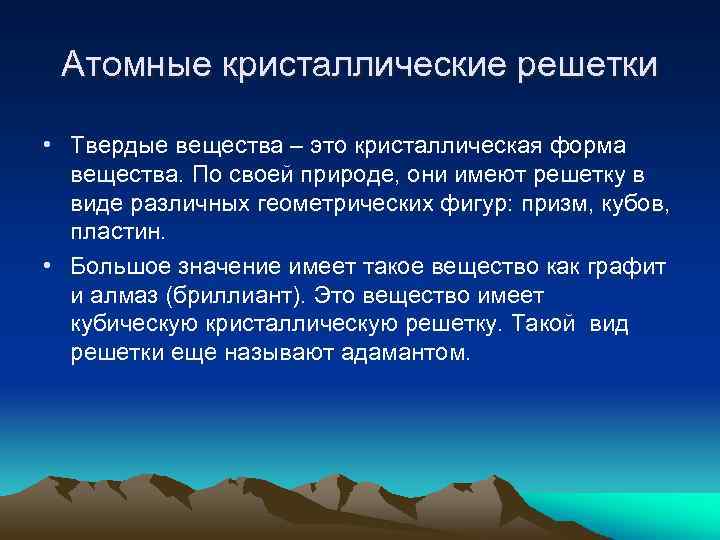 Атомные кристаллические решетки

• Твердые вещества – это кристаллическая форма вещества. По своей природе, они имеют решетку в виде различных геометрических фигур: призм, кубов, пластин.

• Большое значение имеет такое вещество как графит и алмаз (бриллиант). Это вещество имеет кубическую кристаллическую решетку. Такой вид решетки еще называют адамантом.